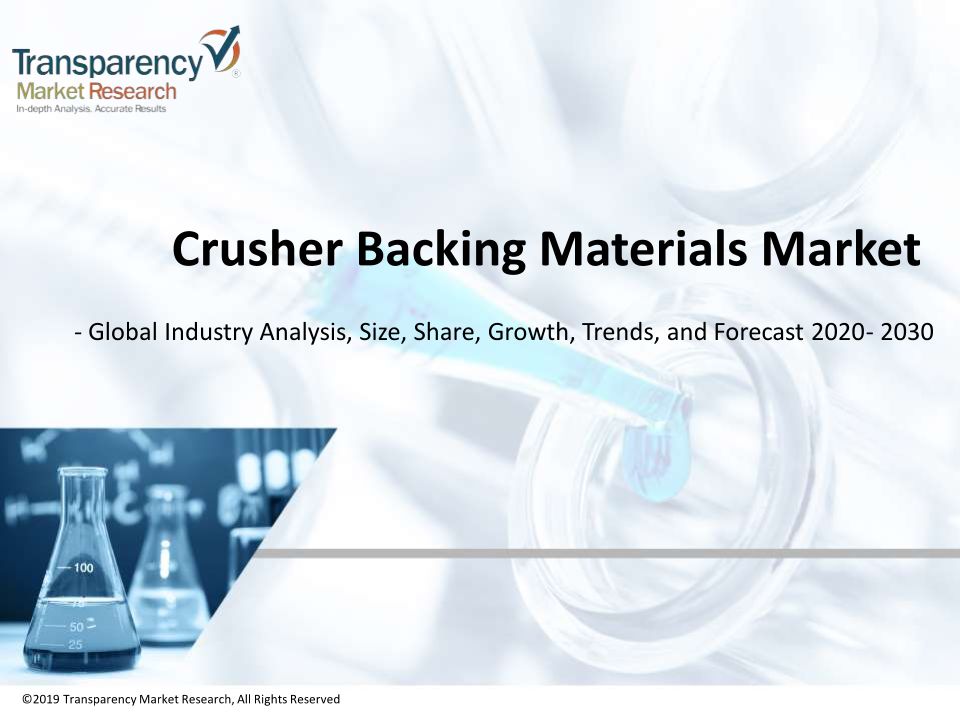 Transparency Market Research
In-depth Analysis. Accurate Results

Crusher Backing Materials Market

- Global Industry Analysis, Size, Share, Growth, Trends, and Forecast 2020- 2030

100
75
50
25

©2019 Transparency Market Research, All Rights Reserved